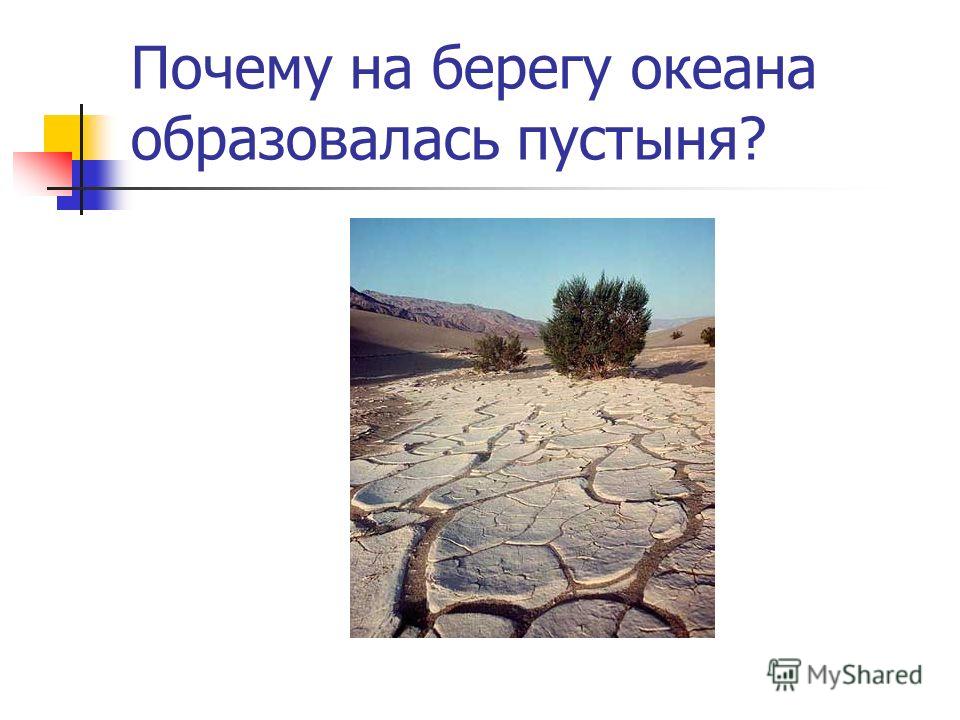 Почему на берегу океана образовалась пустыня?

MyShared